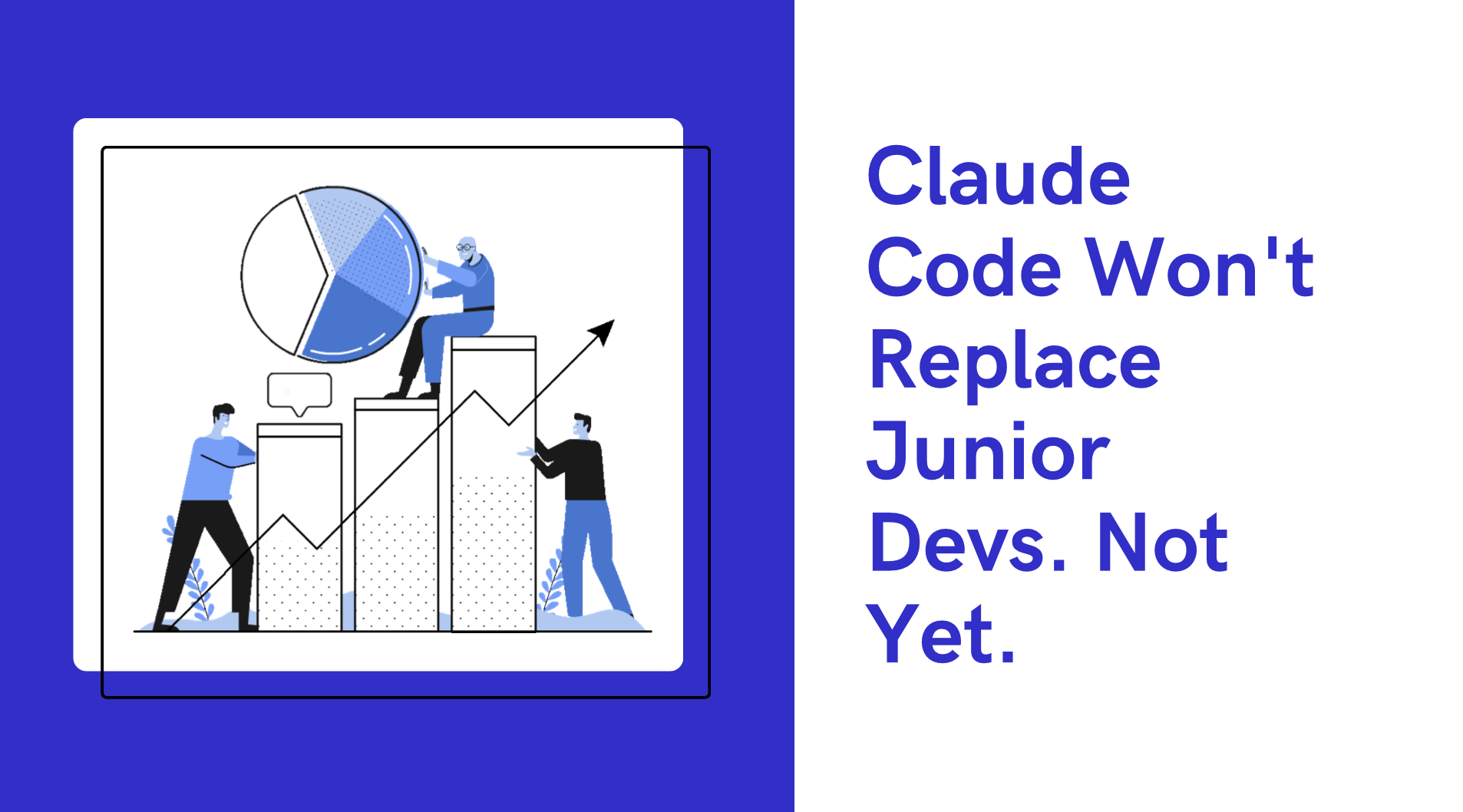 Claude Code Won't Replace Junior Devs. Not Yet.